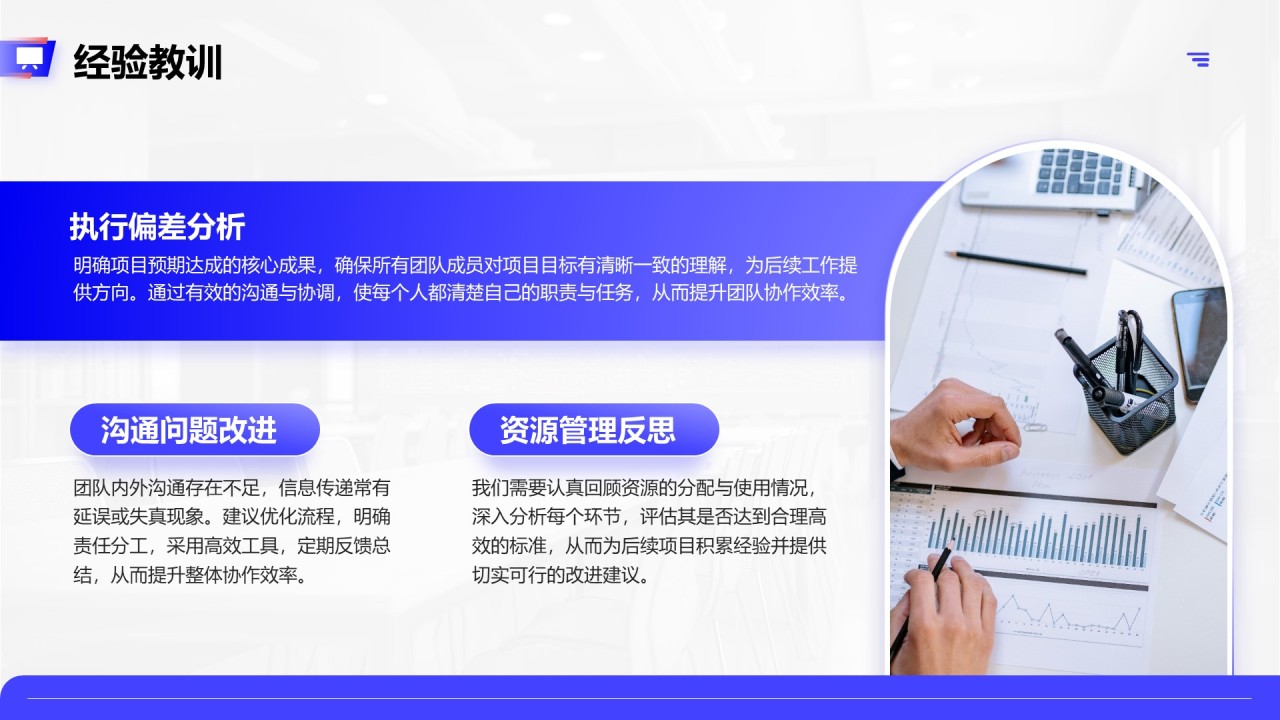 经验教训

执行偏差分析

明确项目预期达成的核心成果，确保所有团队成员对项目目标有清晰一致的理解，为后续工作提供方向。通过有效的沟通与协调，使每个人都清楚自己的职责与任务，从而提升团队协作效率。

沟通问题改进

团队内外沟通存在不足，信息传递常有延误或失真现象。建议优化流程，明确责任分工，采用高效工具，定期反馈总结，从而提升整体协作效率。

资源管理反思

我们需要认真回顾资源的分配与使用情况，深入分析每个环节，评估其是否达到合理高效的标准，从而为后续项目积累经验并提供切实可行的改进建议。